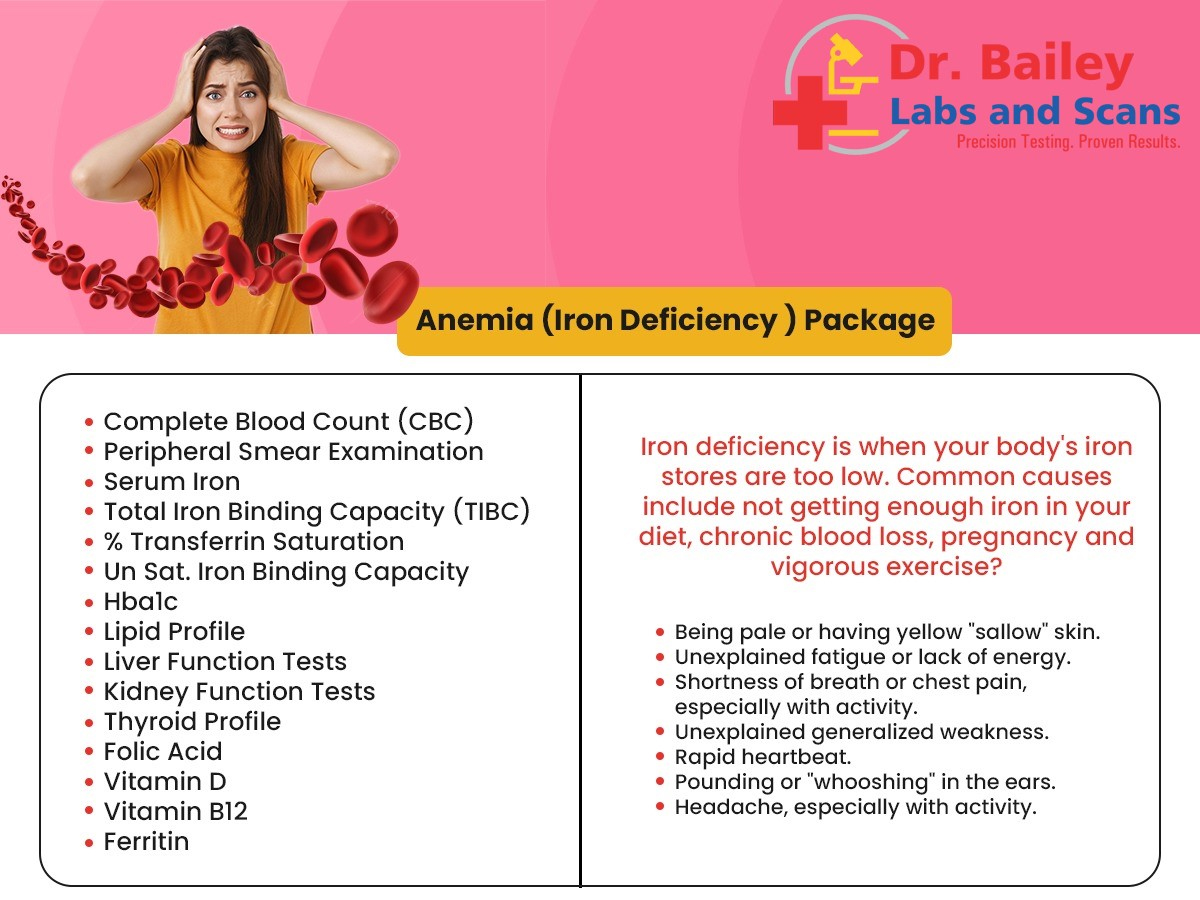 Dr. Bailey
Labs and Scans
Precision Testing. Proven Results.

Anemia (Iron Deficiency ) Package

- Complete Blood Count (CBC)
- Peripheral Smear Examination
- Serum Iron
- Total Iron Binding Capacity (TIBC)
- % Transferrin Saturation
- Un Sat. Iron Binding Capacity
- Hba1c
- Lipid Profile
- Liver Function Tests
- Kidney Function Tests
- Thyroid Profile
- Folic Acid
- Vitamin D
- Vitamin B12
- Ferritin

Iron deficiency is when your body's iron stores are too low. Common causes include not getting enough iron in your diet, chronic blood loss, pregnancy and vigorous exercise?

- Being pale or having yellow "sallow" skin.
- Unexplained fatigue or lack of energy.
- Shortness of breath or chest pain, especially with activity.
- Unexplained generalized weakness.
- Rapid heartbeat.
- Pounding or "whooshing" in the ears.
- Headache, especially with activity.